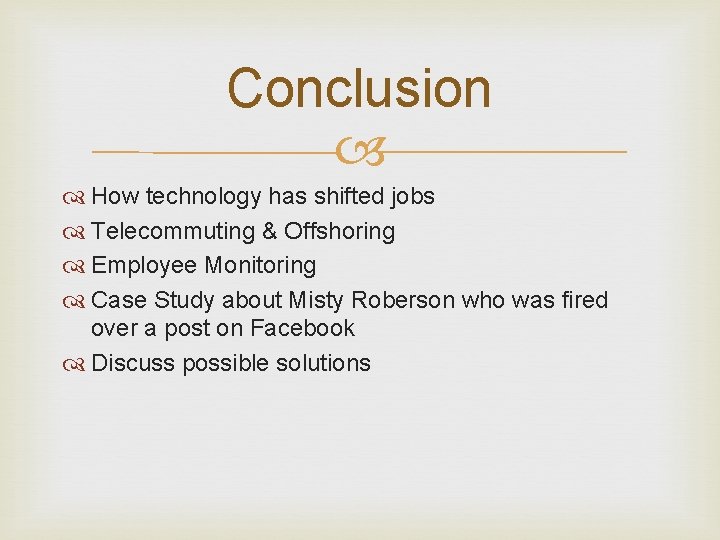 Conclusion

How technology has shifted jobs
Telecommuting & Offshoring
Employee Monitoring
Case Study about Misty Roberson who was fired over a post on Facebook
Discuss possible solutions